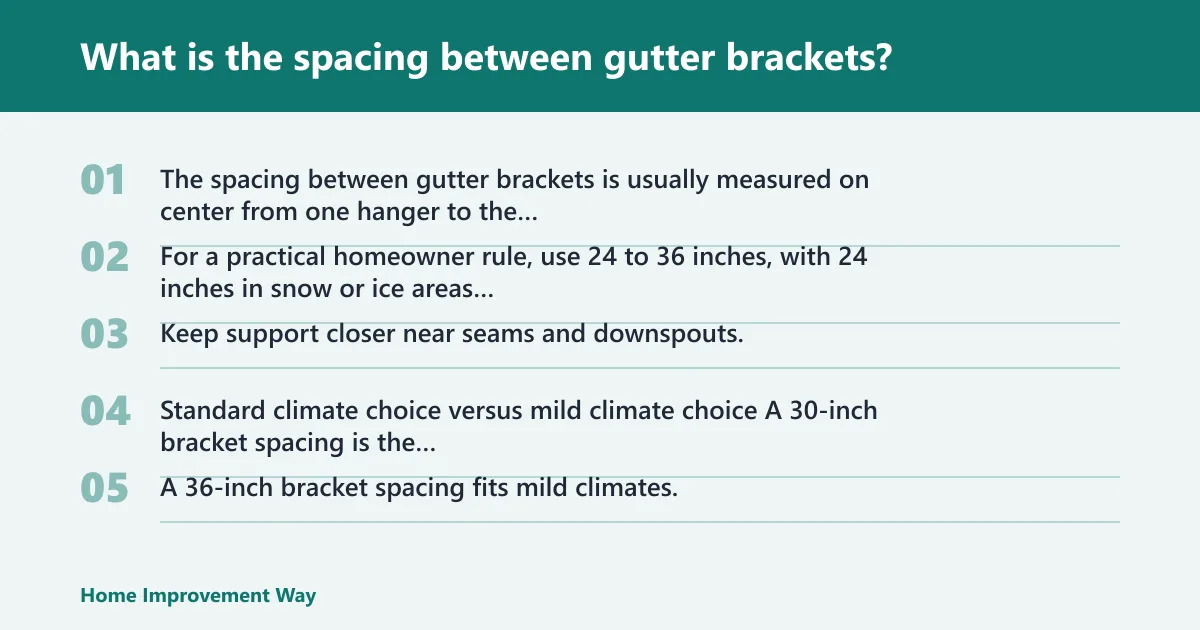 What is the spacing between gutter brackets?

01 The spacing between gutter brackets is usually measured on center from one hanger to the...

02 For a practical homeowner rule, use 24 to 36 inches, with 24 inches in snow or ice areas...

03 Keep support closer near seams and downspouts.

04 Standard climate choice versus mild climate choice A 30-inch bracket spacing is the...

05 A 36-inch bracket spacing fits mild climates.

Home Improvement Way